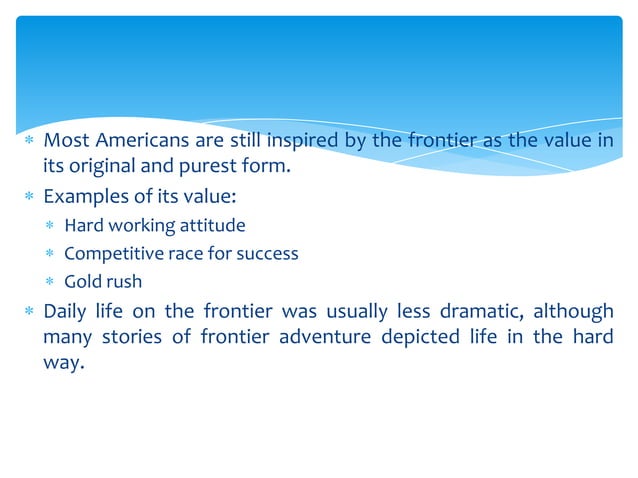 * Most Americans are still inspired by the frontier as the value in its original and purest form.
* Examples of its value:
  * Hard working attitude
  * Competitive race for success
  * Gold rush
* Daily life on the frontier was usually less dramatic, although many stories of frontier adventure depicted life in the hard way.